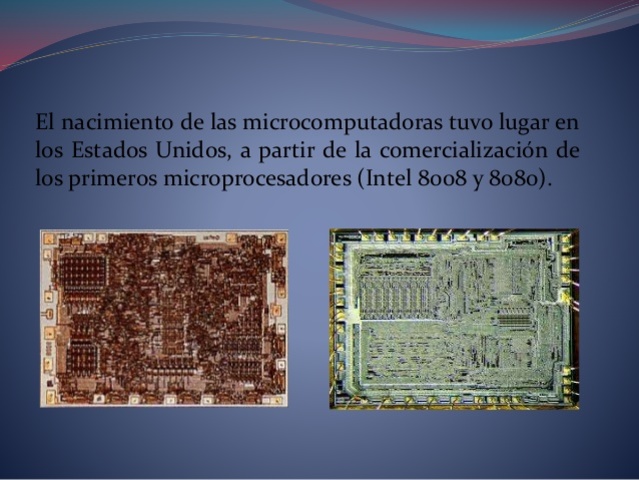 El nacimiento de las microcomputadoras tuvo lugar en los Estados Unidos, a partir de la comercialización de los primeros microprocesadores (Intel 8008 y 8080).